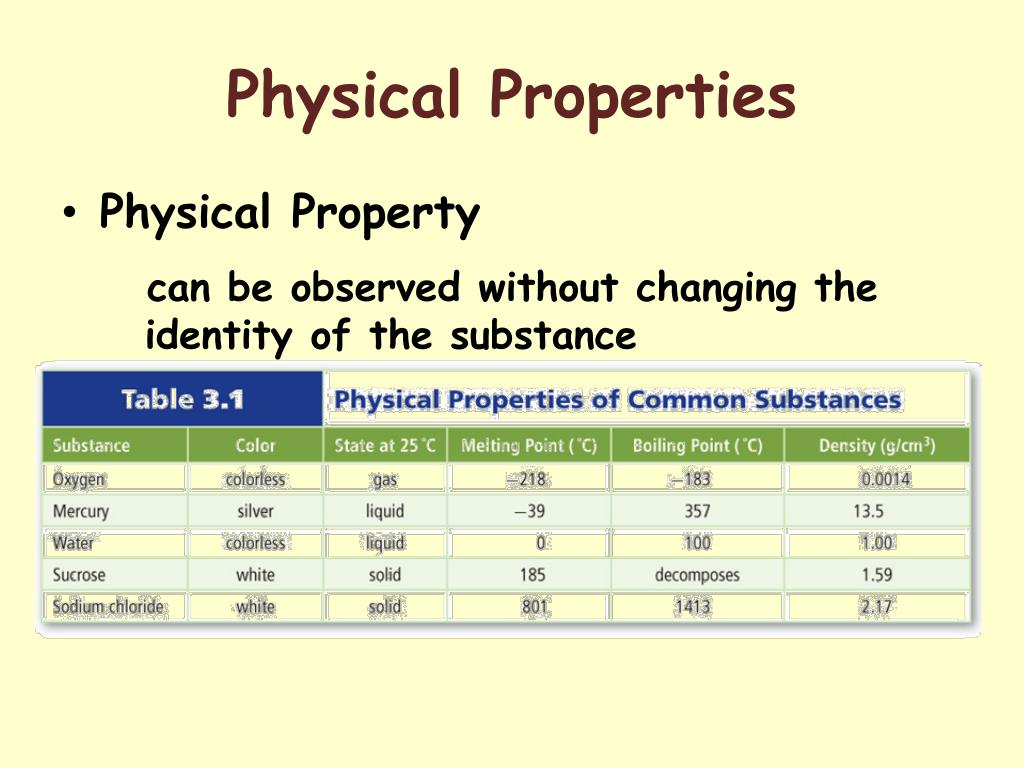 Physical Properties

• Physical Property

can be observed without changing the identity of the substance

Table 3.1 Physical Properties of Common Substances

| Substance | Color | State at 25 °C | Melting Point (°C) | Boiling Point (°C) | Density (g/cm$^3$) |
|---|---|---|---|---|---|
| Oxygen | colorless | gas | −218 | −183 | 0.0014 |
| Mercury | silver | liquid | −39 | 357 | 13.5 |
| Water | colorless | liquid | 0 | 100 | 1.00 |
| Sucrose | white | solid | 185 | decomposes | 1.59 |
| Sodium chloride | white | solid | 801 | 1413 | 2.17 |